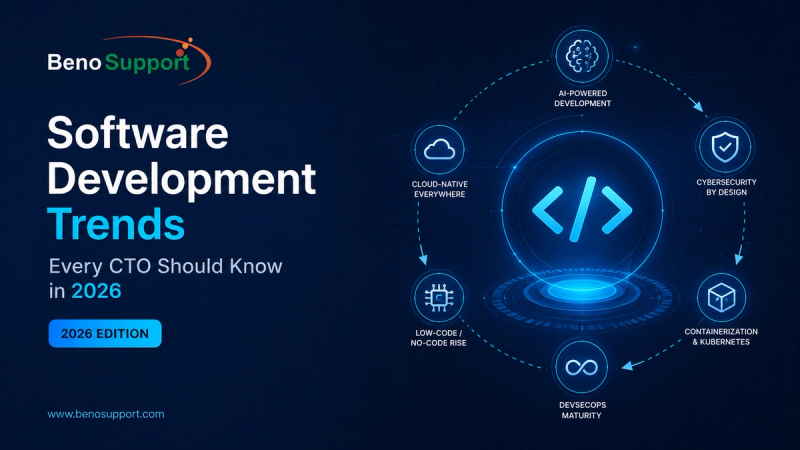 Beno Support

Software Development Trends

Every CTO Should Know in 2026

2026 EDITION

www.benosupport.com

AI-POWERED DEVELOPMENT

CYBERSECURITY BY DESIGN

CONTAINERIZATION & KUBERNETES

DEVSECOPS MATURITY

LOW-CODE / NO-CODE RISE

CLOUD-NATIVE EVERYWHERE

</>